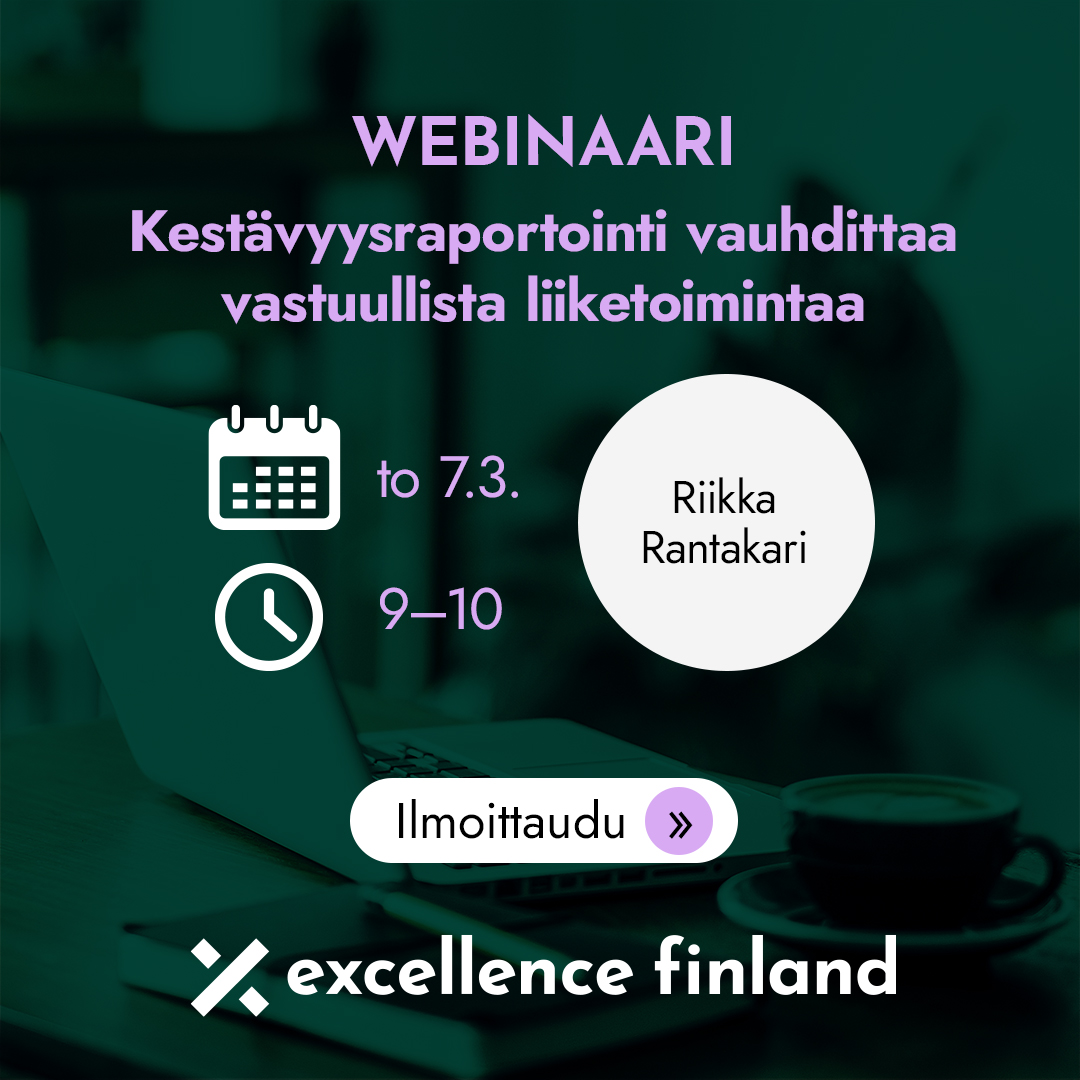 WEBINAARI
Kestävyysraportointi vauhdittaa vastuullista liiketoimintaa

to 7.3.

9–10

Riikka Rantakari

Ilmoittaudu »

excellence finland